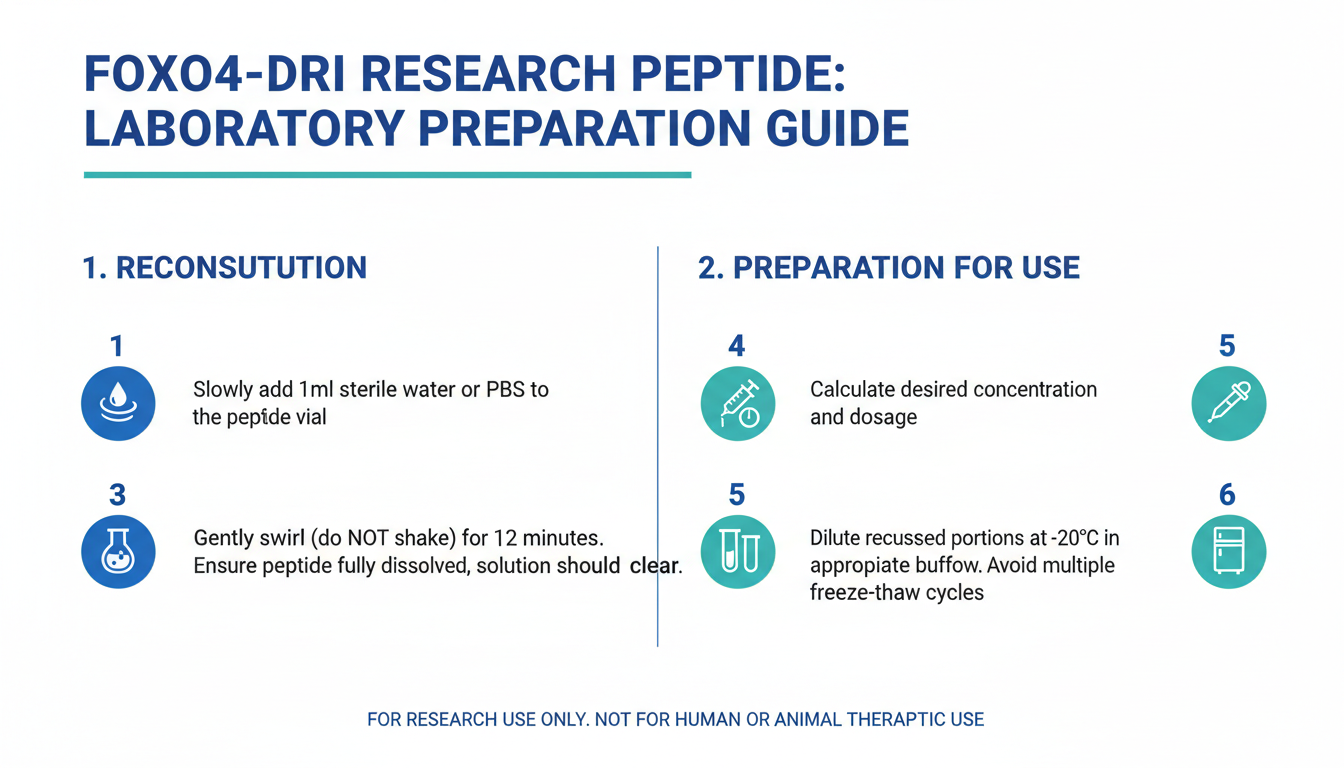 FOXO4-DRI RESEARCH PEPTIDE: LABORATORY PREPARATION GUIDE

1. RECONSUTUTION

1

Slowly add 1ml sterile water or PBS to the peptide vial

3

Gently swirl (do NOT shake) for 12 minutes. Ensure peptide fully dissolved, solution should clear.

2. PREPARATION FOR USE

4

Calculate desired concentration and dosage

5

5

Dilute recussed portions at -20°C in appropiate buffow. Avoid multiple freeze-thaw cycles

6

FOR RESEARCH USE ONLY. NOT FOR HUMAN OR ANIMAL THERAPTIC USE